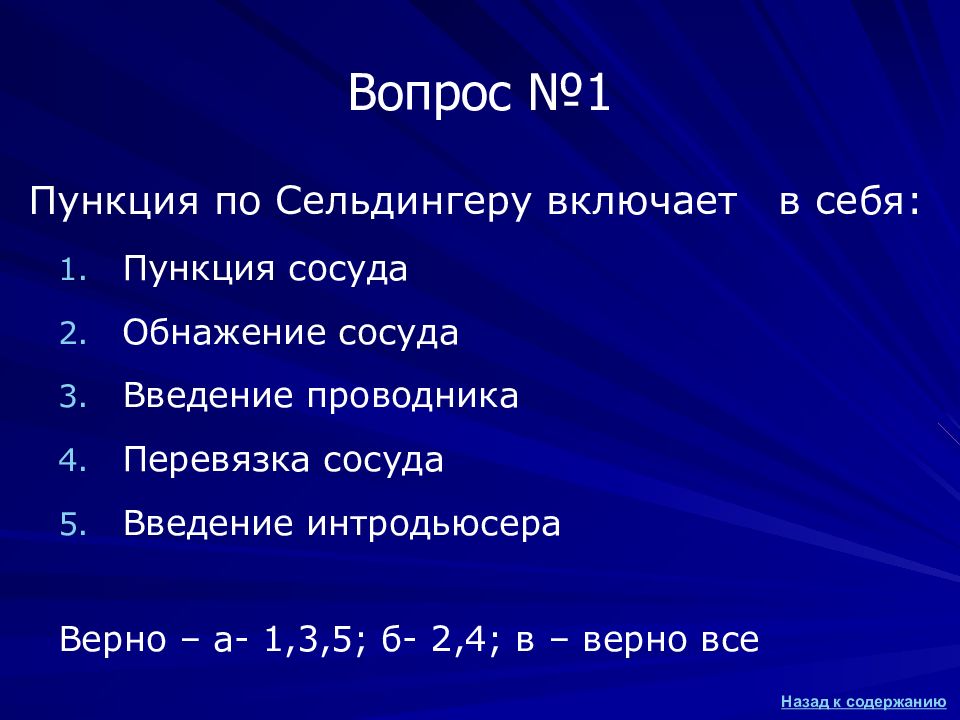 Вопрос №1

Пункция по Сельдингеру включает в себя:

1. Пункция сосуда
2. Обнажение сосуда
3. Введение проводника
4. Перевязка сосуда
5. Введение интродьюсера

Верно – а- 1,3,5; б- 2,4; в – верно все

Назад к содержанию